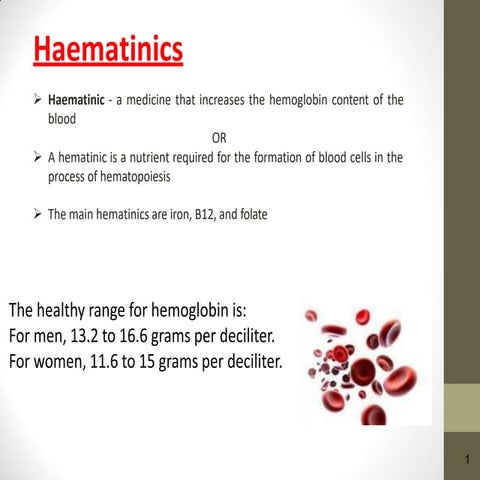 Haematinics

➢ Haematinic - a medicine that increases the hemoglobin content of the blood

OR

➢ A hematinic is a nutrient required for the formation of blood cells in the process of hematopoiesis

➢ The main hematinics are iron, B12, and folate

The healthy range for hemoglobin is:
For men, 13.2 to 16.6 grams per deciliter.
For women, 11.6 to 15 grams per deciliter.

1